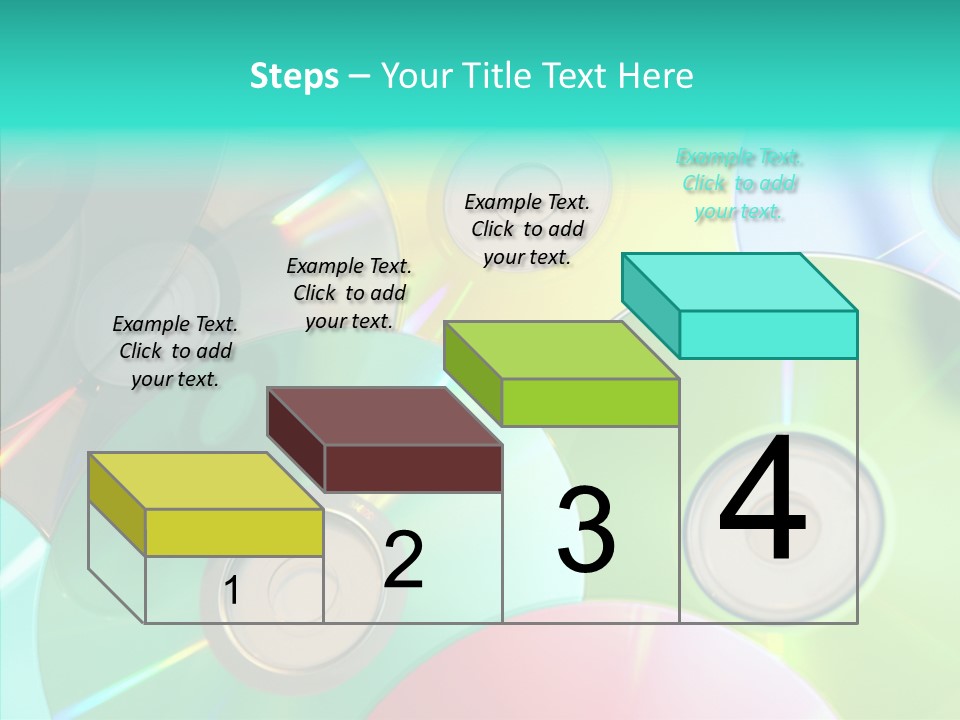 Steps – Your Title Text Here

Example Text. Click to add your text.

Example Text. Click to add your text.

Example Text. Click to add your text.

Example Text. Click to add your text.

1

2

3

4